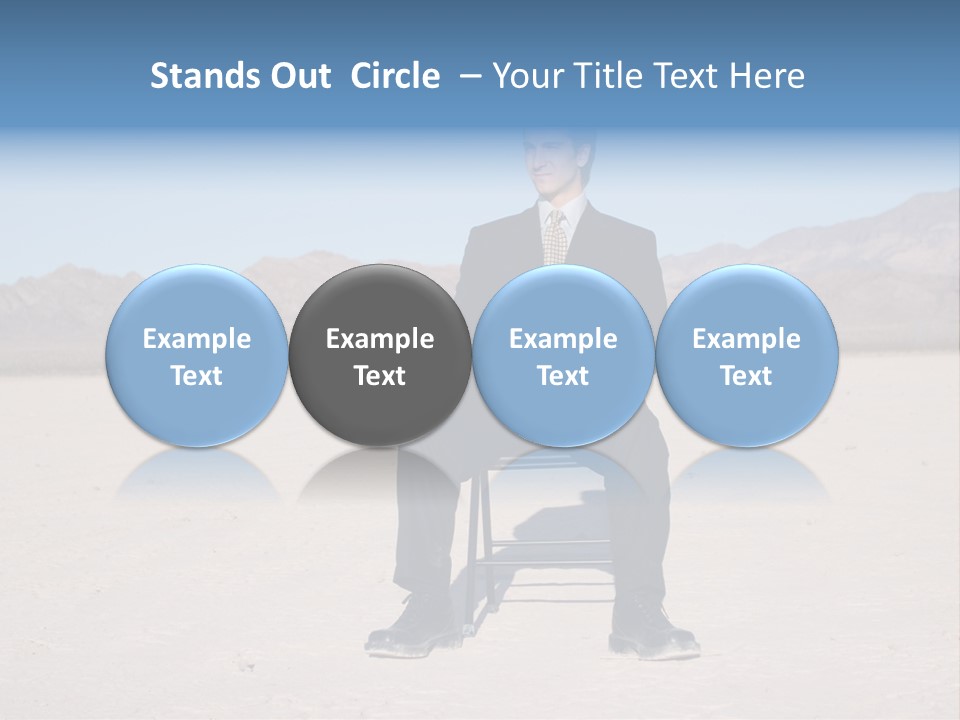 Stands Out Circle – Your Title Text Here

Example Text

Example Text

Example Text

Example Text